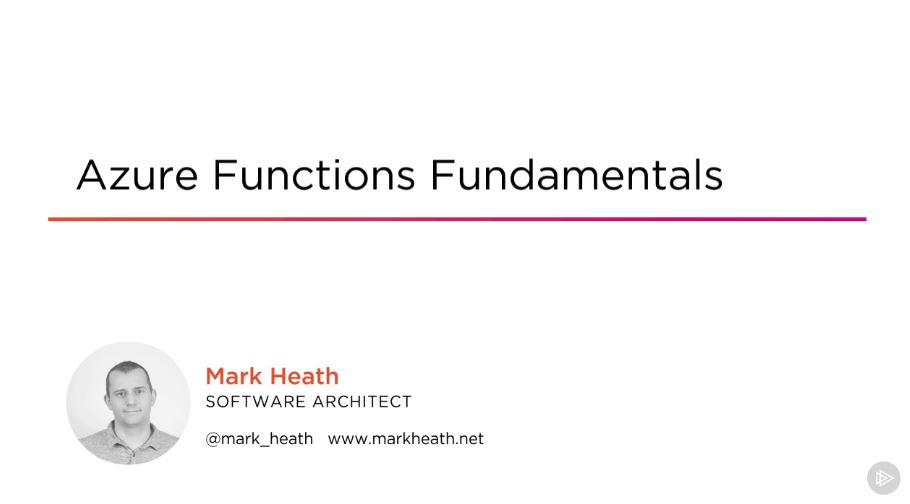 Azure Functions Fundamentals

Mark Heath
SOFTWARE ARCHITECT

@mark_heath www.markheath.net